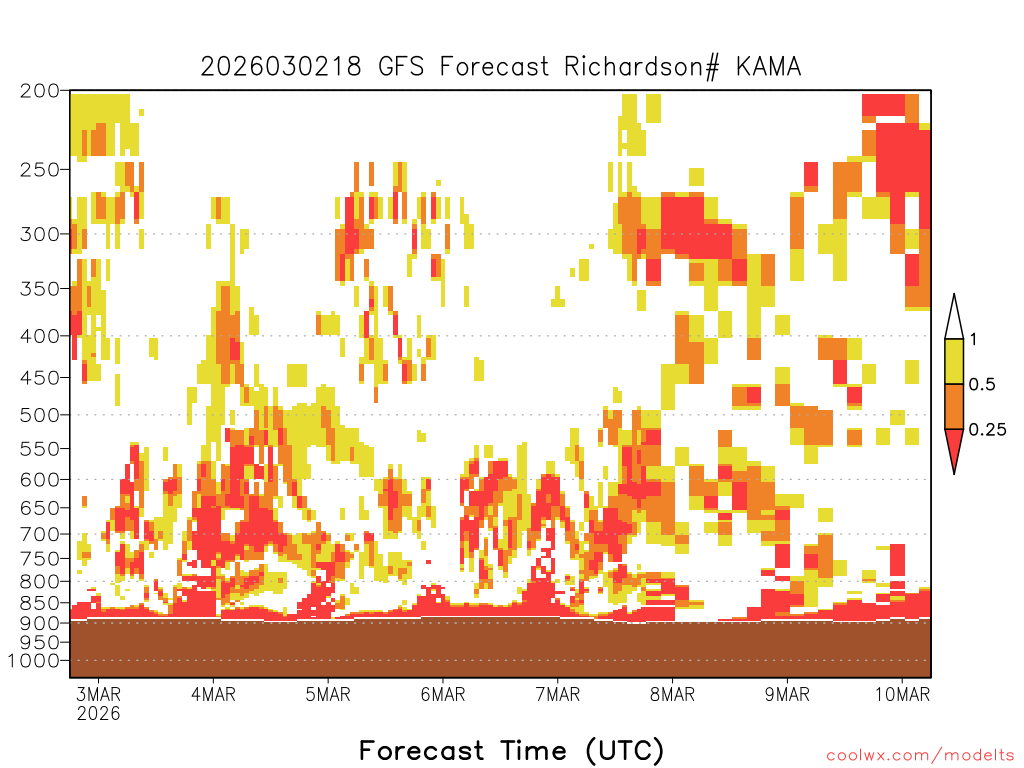 2026030218 GFS Forecast Richardson# KAMA

200
250
300
350
400
450
500
550
600
650
700
750
800
850
900
950
1000

1
0.5
0.25

3MAR
2026
4MAR
5MAR
6MAR
7MAR
8MAR
9MAR
10MAR

Forecast Time (UTC)

coolwx.com/modelts